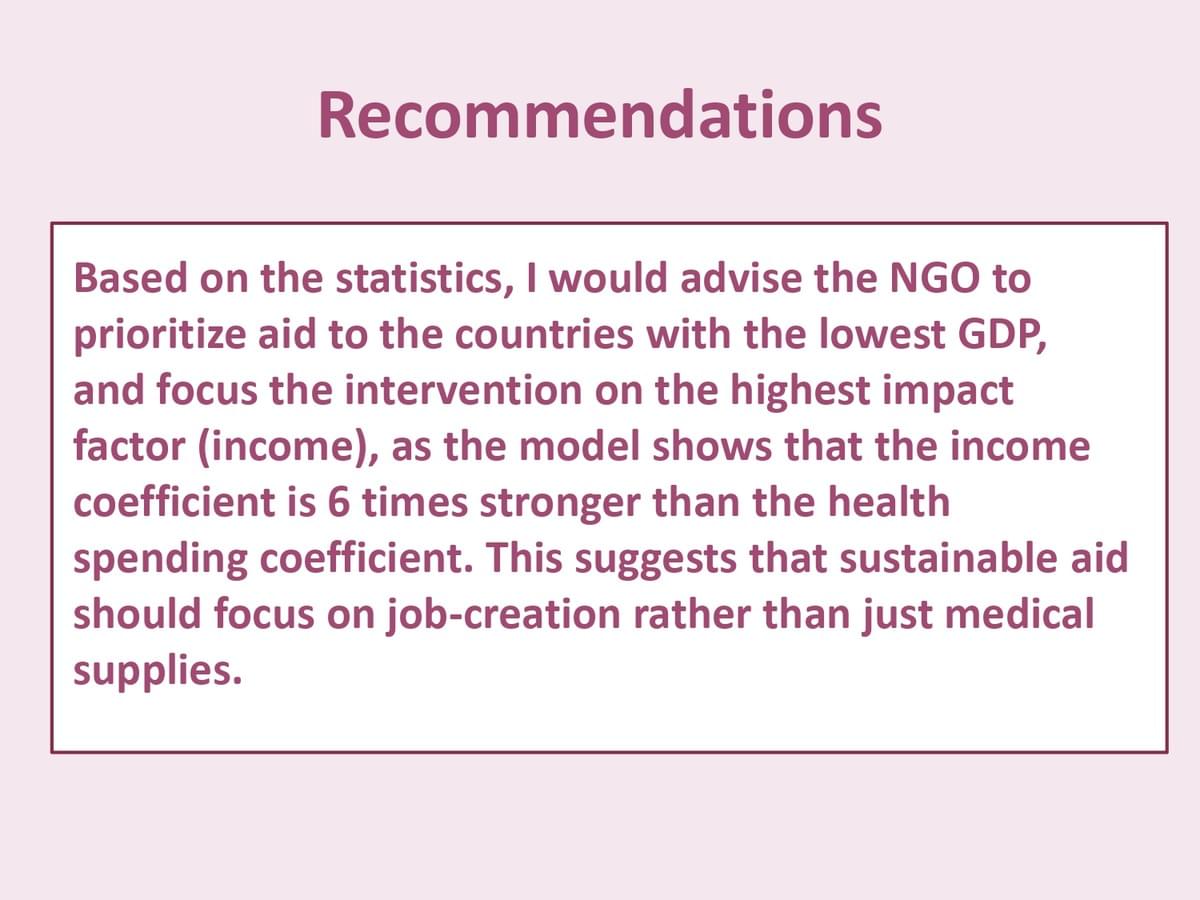 Recommendations

Based on the statistics, I would advise the NGO to prioritize aid to the countries with the lowest GDP, and focus the intervention on the highest impact factor (income), as the model shows that the income coefficient is 6 times stronger than the health spending coefficient. This suggests that sustainable aid should focus on job-creation rather than just medical supplies.